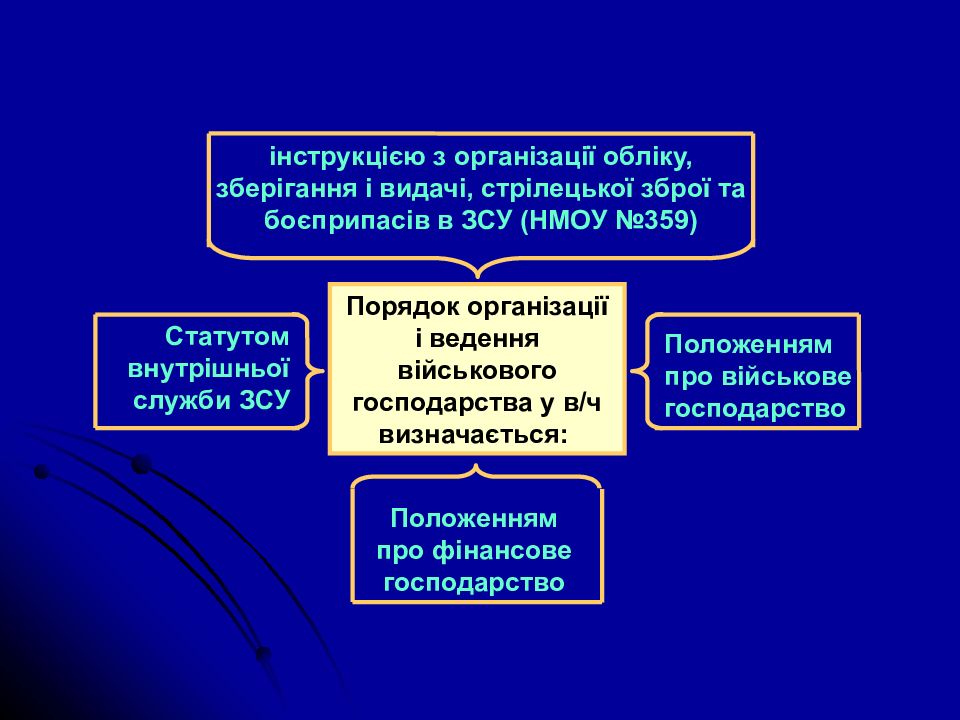 інструкцією з організації обліку, зберігання і видачі, стрілецької зброї та боєприпасів в ЗСУ (НМОУ №359)

Статутом внутрішньої служби ЗСУ

Порядок організації і ведення військового господарства у в/ч визначається:

Положенням про військове господарство

Положенням про фінансове господарство